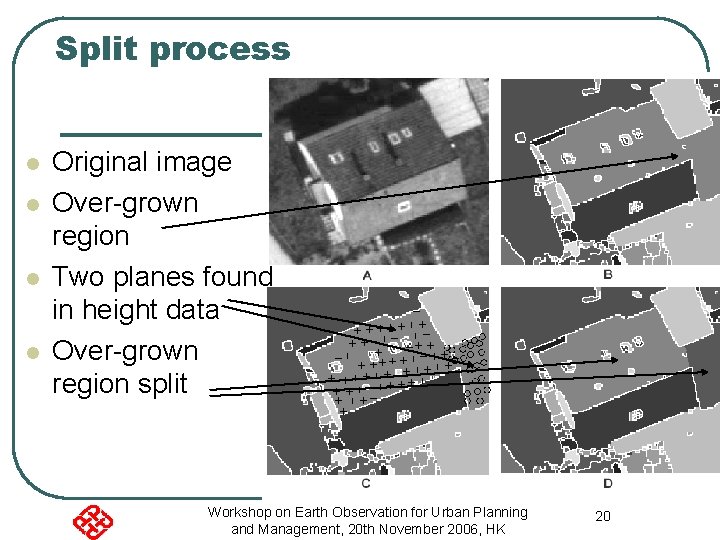 Split process

• Original image
• Over-grown region
• Two planes found in height data
• Over-grown region split

A

B

C

D

Workshop on Earth Observation for Urban Planning and Management, 20th November 2006, HK

20